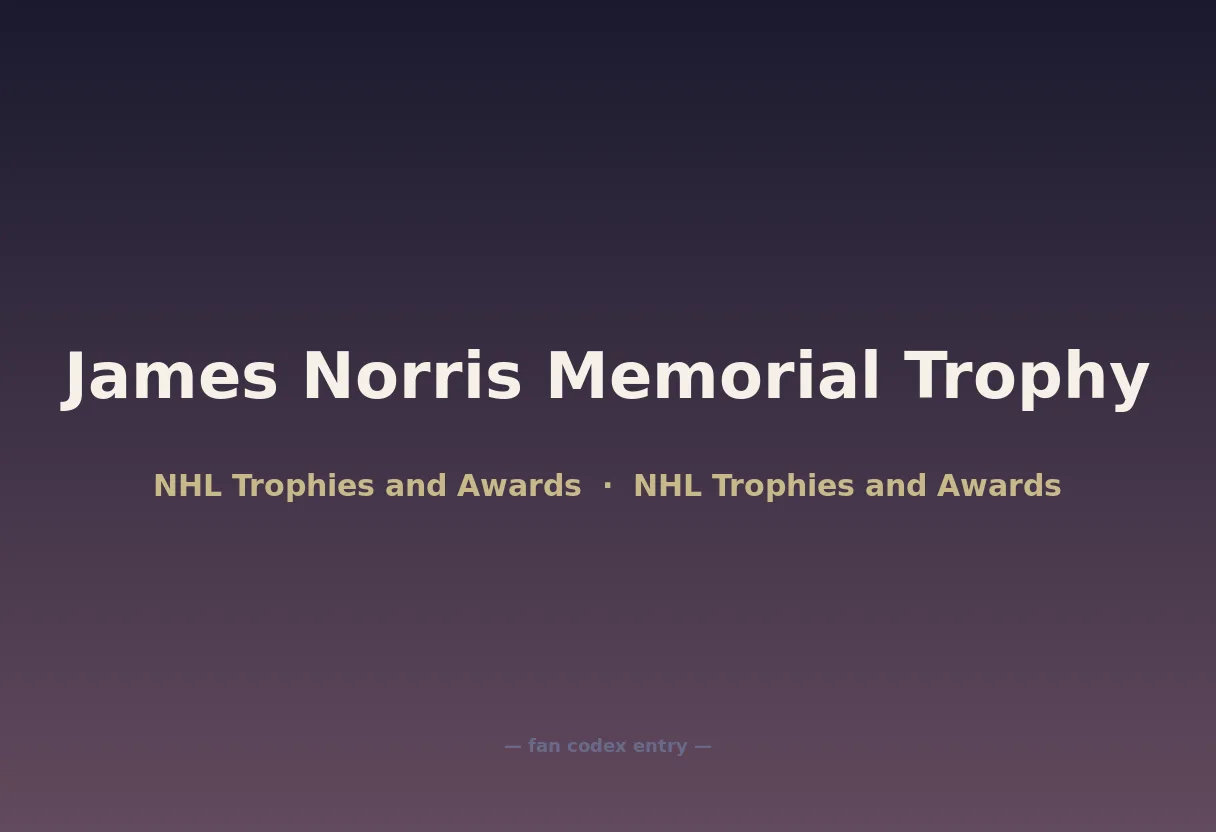 James Norris Memorial Trophy

NHL Trophies and Awards · NHL Trophies and Awards

— fan codex entry —